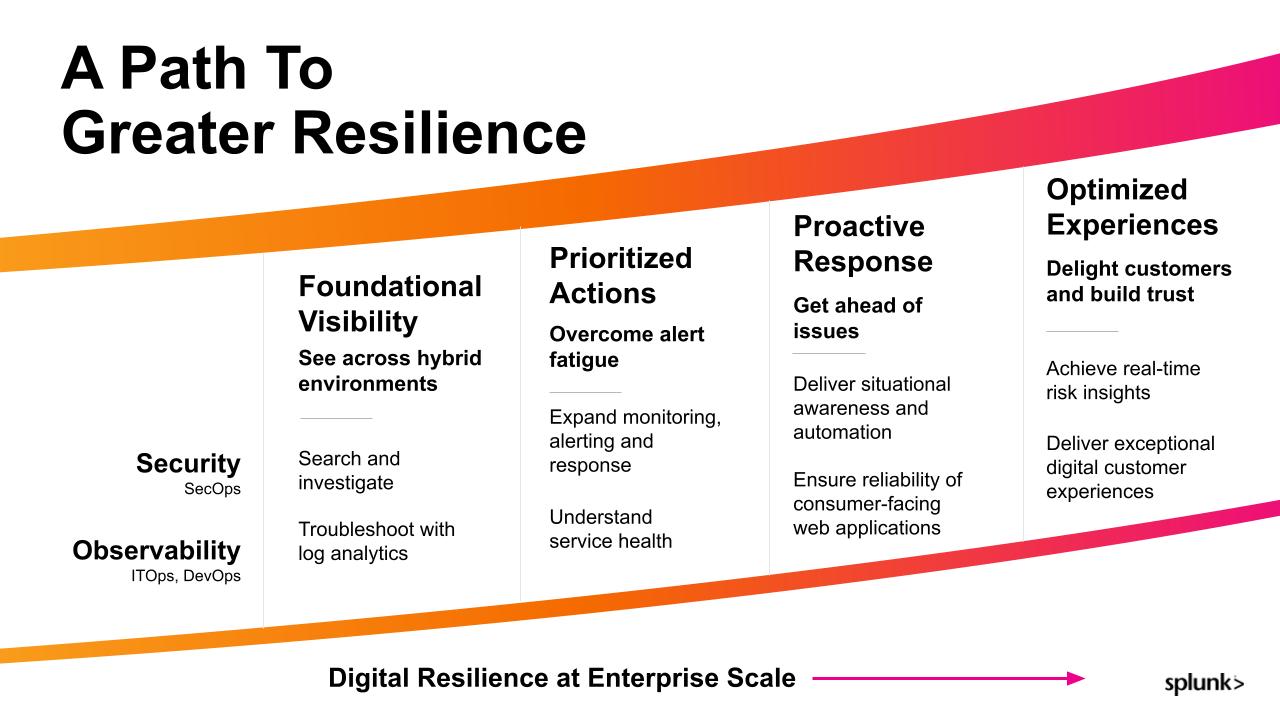 A Path To Greater Resilience

Security
SecOps

Observability
ITOps, DevOps

Foundational Visibility
See across hybrid environments

Search and investigate

Troubleshoot with log analytics

Prioritized Actions
Overcome alert fatigue

Expand monitoring, alerting and response

Understand service health

Proactive Response
Get ahead of issues

Deliver situational awareness and automation

Ensure reliability of consumer-facing web applications

Optimized Experiences
Delight customers and build trust

Achieve real-time risk insights

Deliver exceptional digital customer experiences

Digital Resilience at Enterprise Scale

splunk>